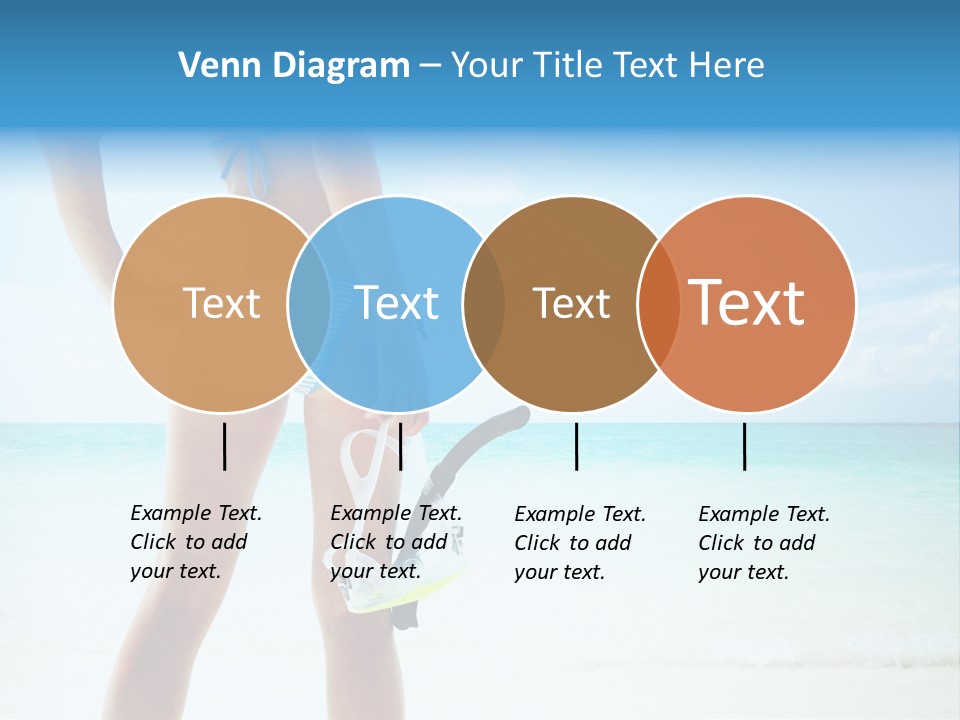 Venn Diagram – Your Title Text Here

Text

Text

Text

Text

Example Text. Click to add your text.

Example Text. Click to add your text.

Example Text. Click to add your text.

Example Text. Click to add your text.